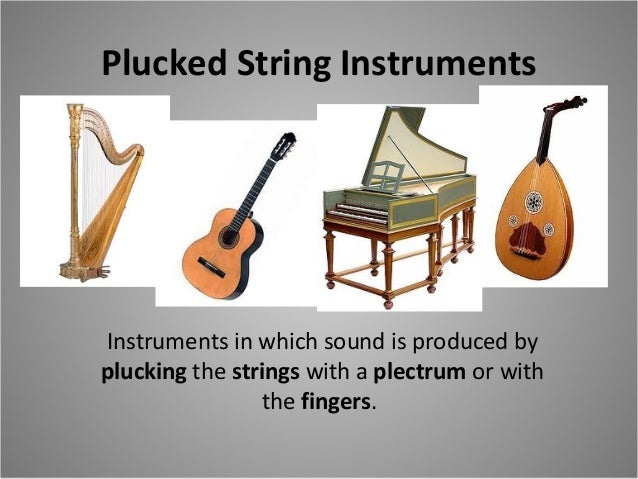 Plucked String Instruments

Instruments in which sound is produced by plucking the strings with a plectrum or with the fingers.